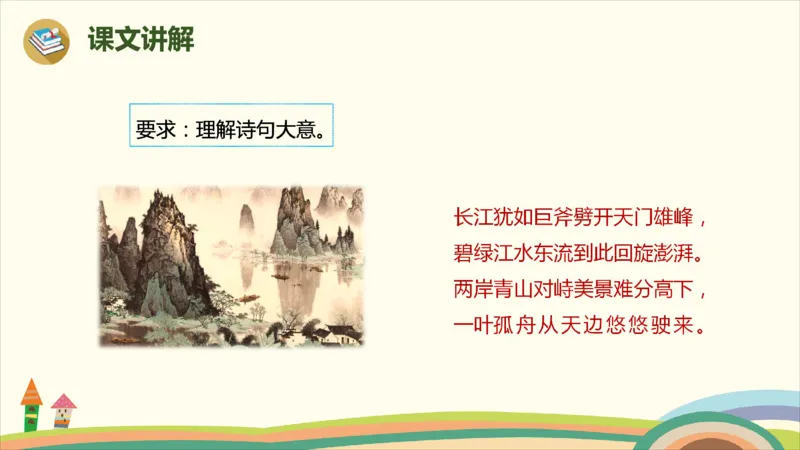 课文讲解

要求：理解诗句大意。

长江犹如巨斧劈开天门雄峰，
碧绿江水东流到此回旋澎湃。
两岸青山对峙美景难分高下，
一叶孤舟从天边悠悠驶来。